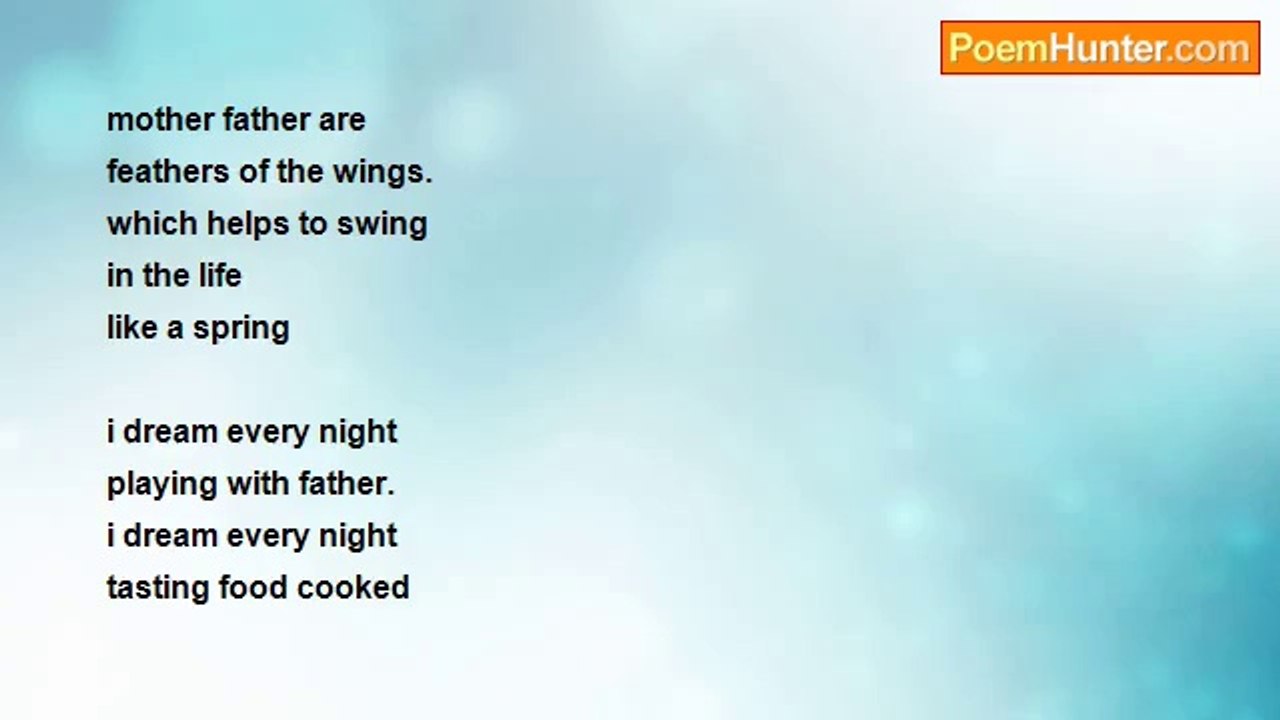 PoemHunter.com

mother father are
feathers of the wings.
which helps to swing
in the life
like a spring

i dream every night
playing with father.
i dream every night
tasting food cooked